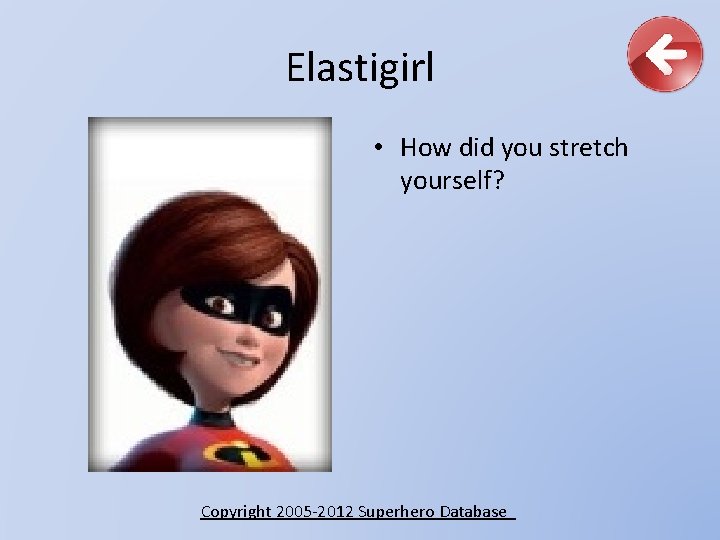 Elastigirl

• How did you stretch yourself?

Copyright 2005-2012 Superhero Database